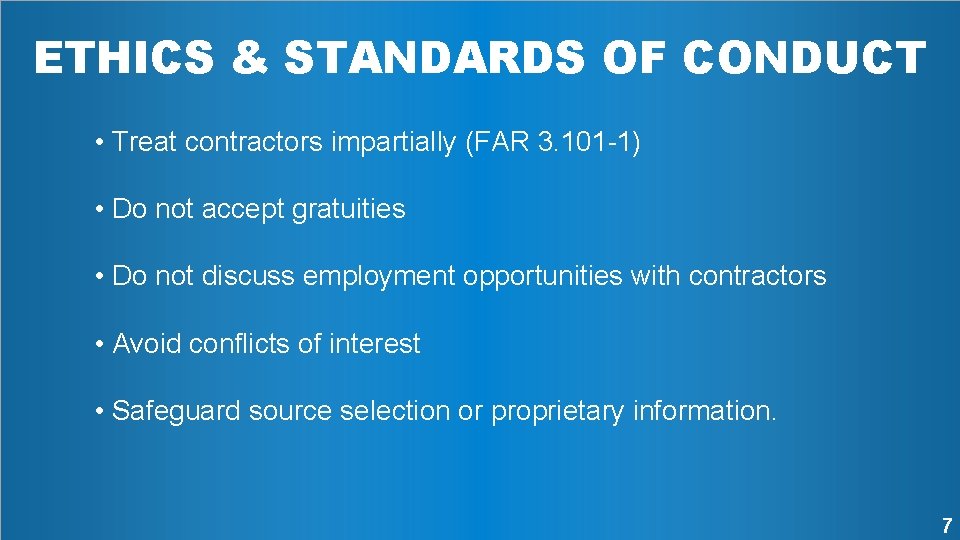 ETHICS & STANDARDS OF CONDUCT

• Treat contractors impartially (FAR 3.101-1)

• Do not accept gratuities

• Do not discuss employment opportunities with contractors

• Avoid conflicts of interest

• Safeguard source selection or proprietary information.

7